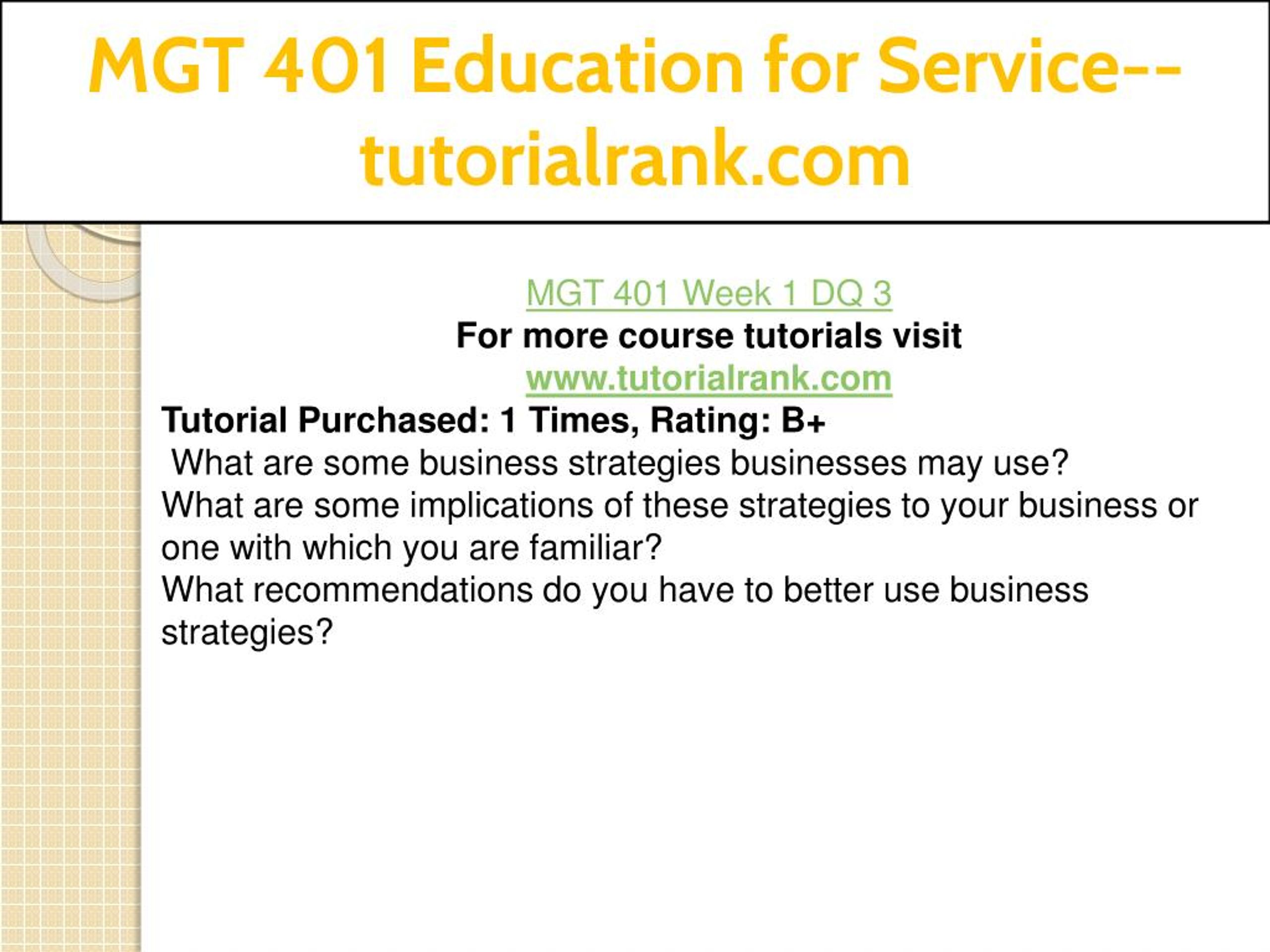 MGT 401 Education for Service--tutorialrank.com

MGT 401 Week 1 DQ 3
For more course tutorials visit
www.tutorialrank.com
Tutorial Purchased: 1 Times, Rating: B+
What are some business strategies businesses may use?
What are some implications of these strategies to your business or one with which you are familiar?
What recommendations do you have to better use business strategies?